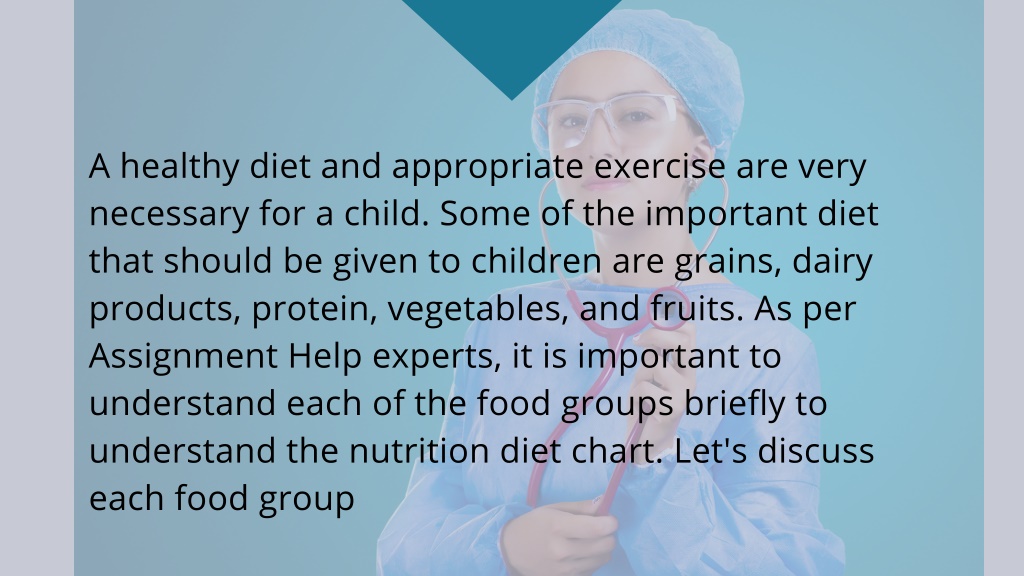 A healthy diet and appropriate exercise are very necessary for a child. Some of the important diet that should be given to children are grains, dairy products, protein, vegetables, and fruits. As per Assignment Help experts, it is important to understand each of the food groups briefly to understand the nutrition diet chart. Let's discuss each food group